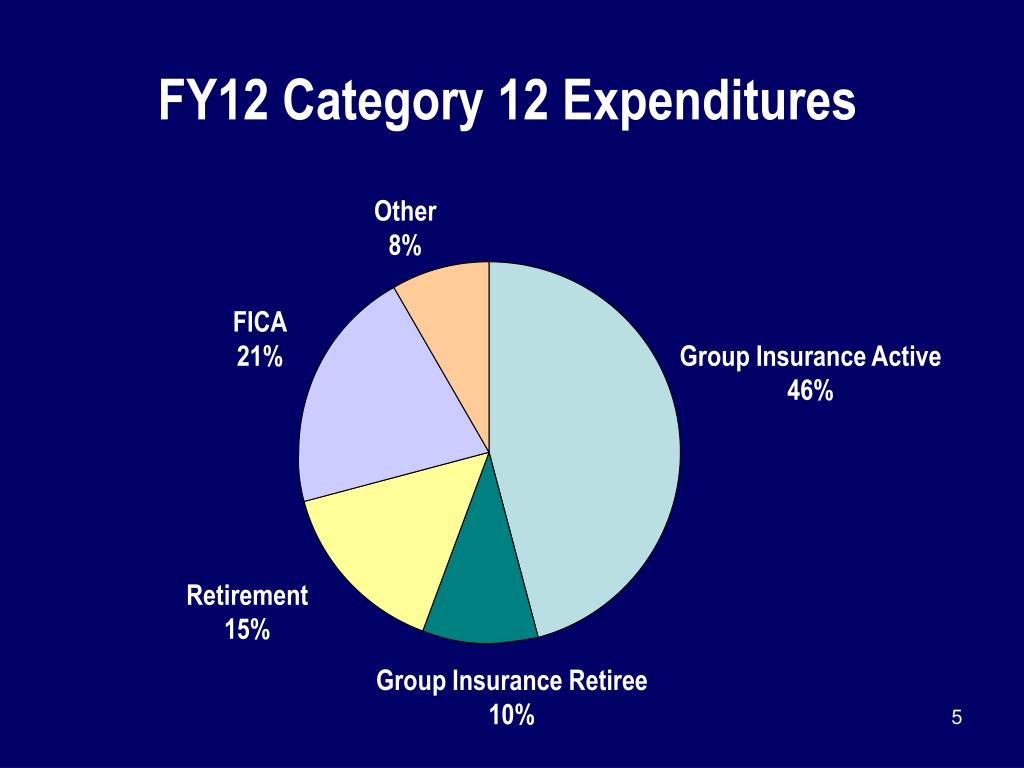 FY12 Category 12 Expenditures

Other
8%

FICA
21%

Group Insurance Active
46%

Retirement
15%

Group Insurance Retiree
10%

5